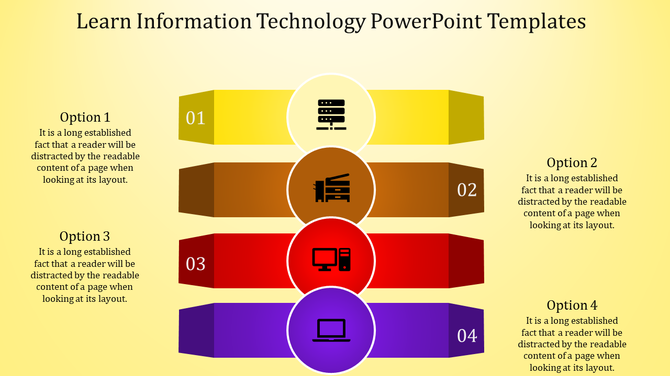 Learn Information Technology PowerPoint Templates

Option 1
It is a long established fact that a reader will be distracted by the readable content of a page when looking at its layout.

01

Option 2
It is a long established fact that a reader will be distracted by the readable content of a page when looking at its layout.

02

Option 3
It is a long established fact that a reader will be distracted by the readable content of a page when looking at its layout.

03

Option 4
It is a long established fact that a reader will be distracted by the readable content of a page when looking at its layout.

04